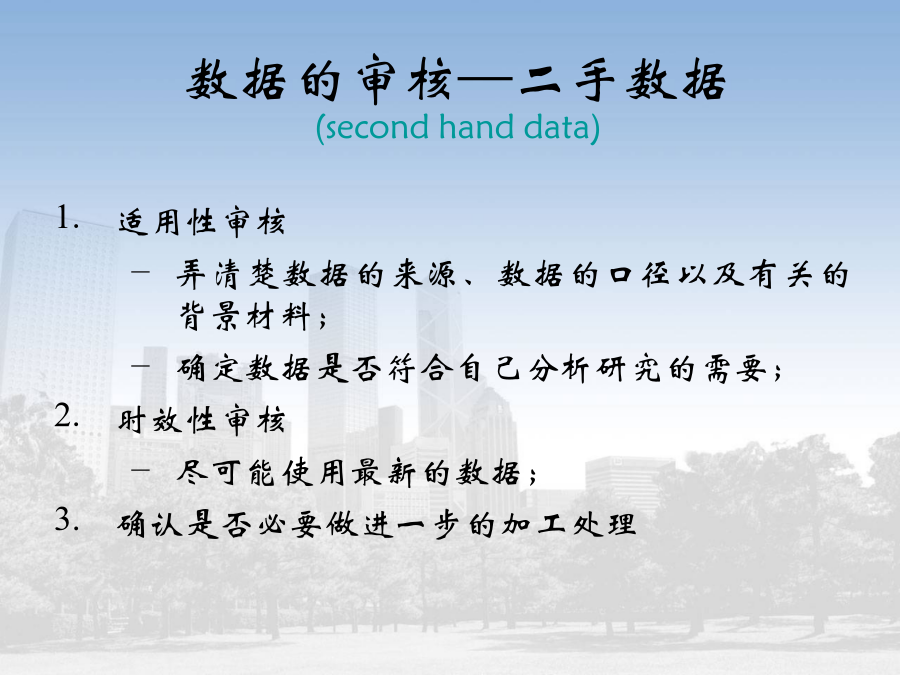 数据的审核—二手数据
(second hand data)

1. 适用性审核
– 弄清楚数据的来源、数据的口径以及有关的背景材料；
– 确定数据是否符合自己分析研究的需要；
2. 时效性审核
– 尽可能使用最新的数据；
3. 确认是否必要做进一步的加工处理